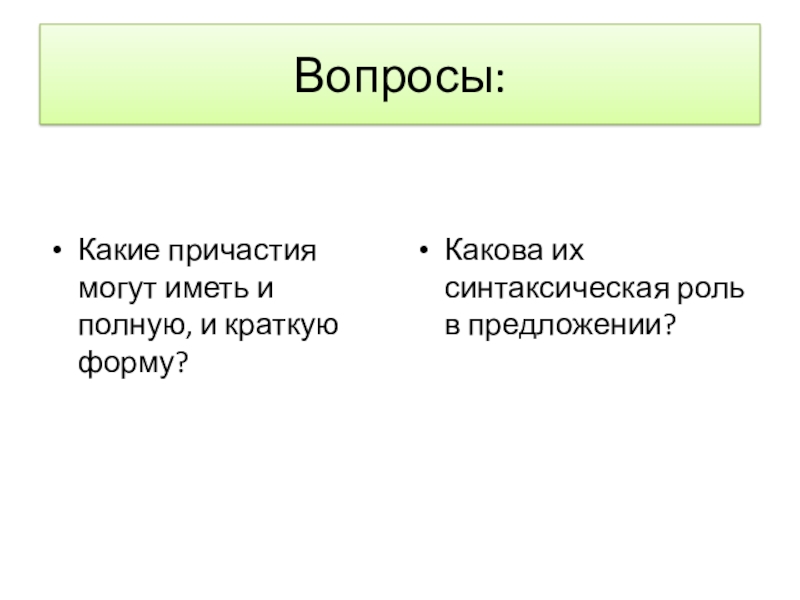 Вопросы:

• Какие причастия могут иметь и полную, и краткую форму?

• Какова их синтаксическая роль в предложении?